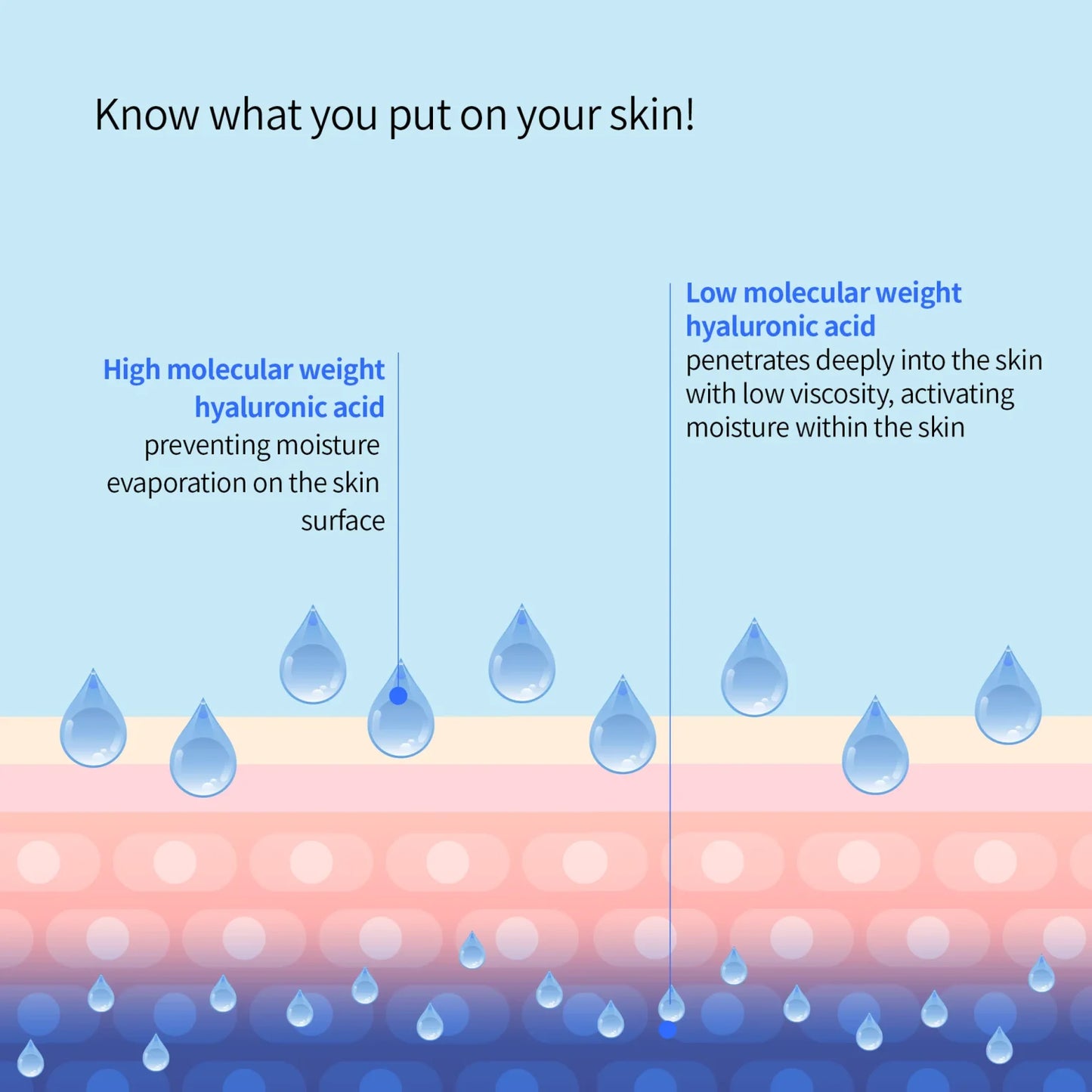 Know what you put on your skin!

High molecular weight hyaluronic acid
preventing moisture evaporation on the skin surface

Low molecular weight hyaluronic acid
penetrates deeply into the skin with low viscosity, activating moisture within the skin